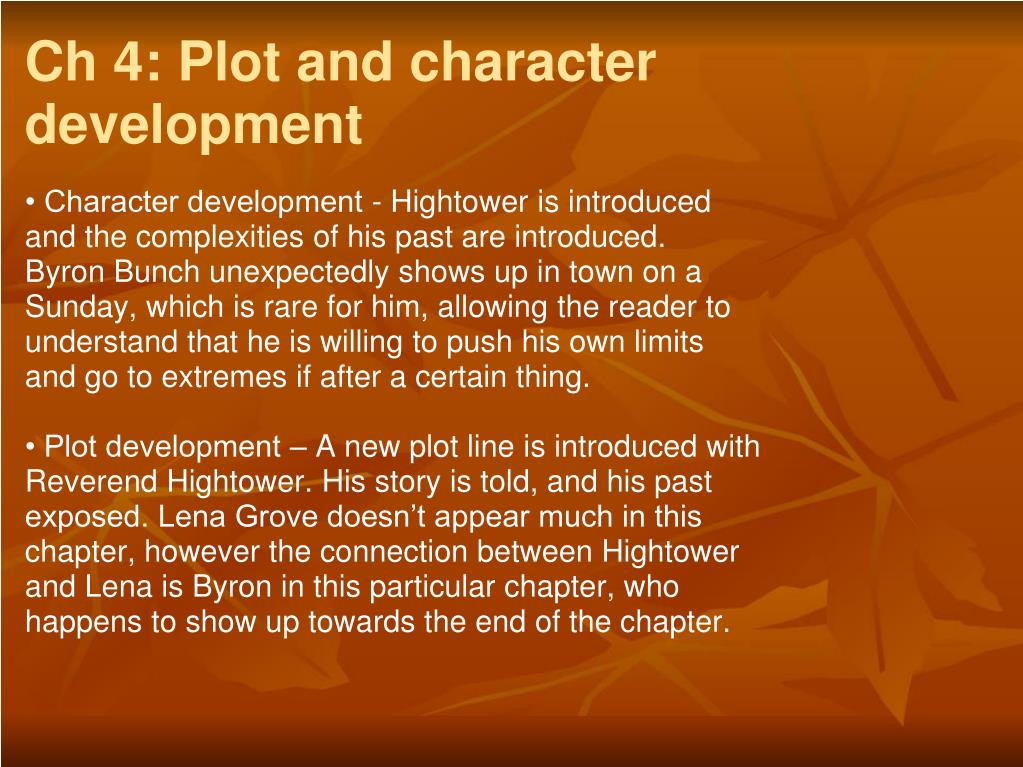 Ch 4: Plot and character development

• Character development - Hightower is introduced and the complexities of his past are introduced. Byron Bunch unexpectedly shows up in town on a Sunday, which is rare for him, allowing the reader to understand that he is willing to push his own limits and go to extremes if after a certain thing.

• Plot development – A new plot line is introduced with Reverend Hightower. His story is told, and his past exposed. Lena Grove doesn't appear much in this chapter, however the connection between Hightower and Lena is Byron in this particular chapter, who happens to show up towards the end of the chapter.